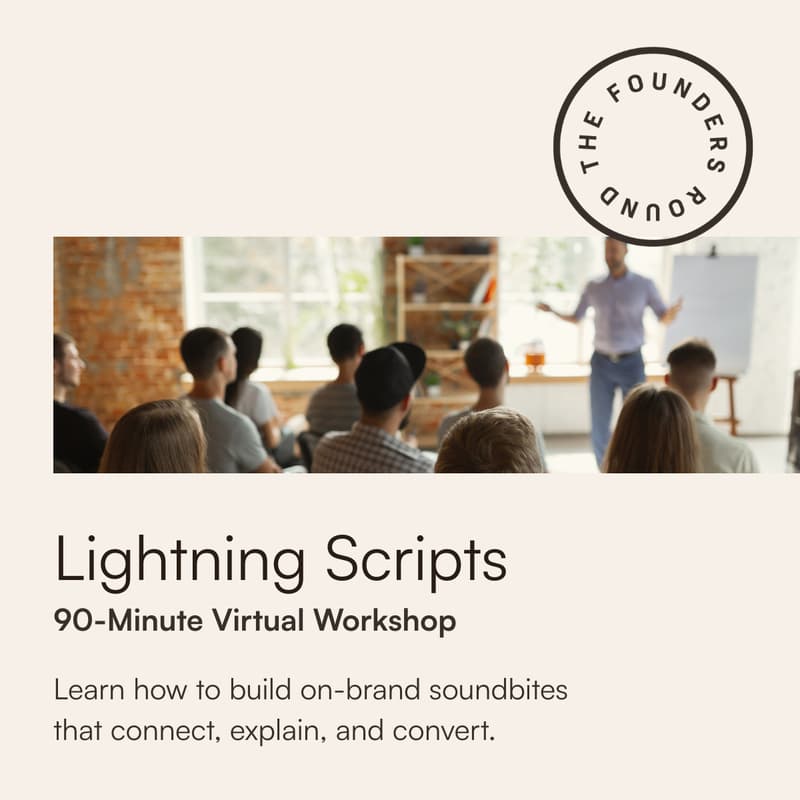 THE FOUNDERS ROUND

Lightning Scripts

90-Minute Virtual Workshop

Learn how to build on-brand soundbites that connect, explain, and convert.